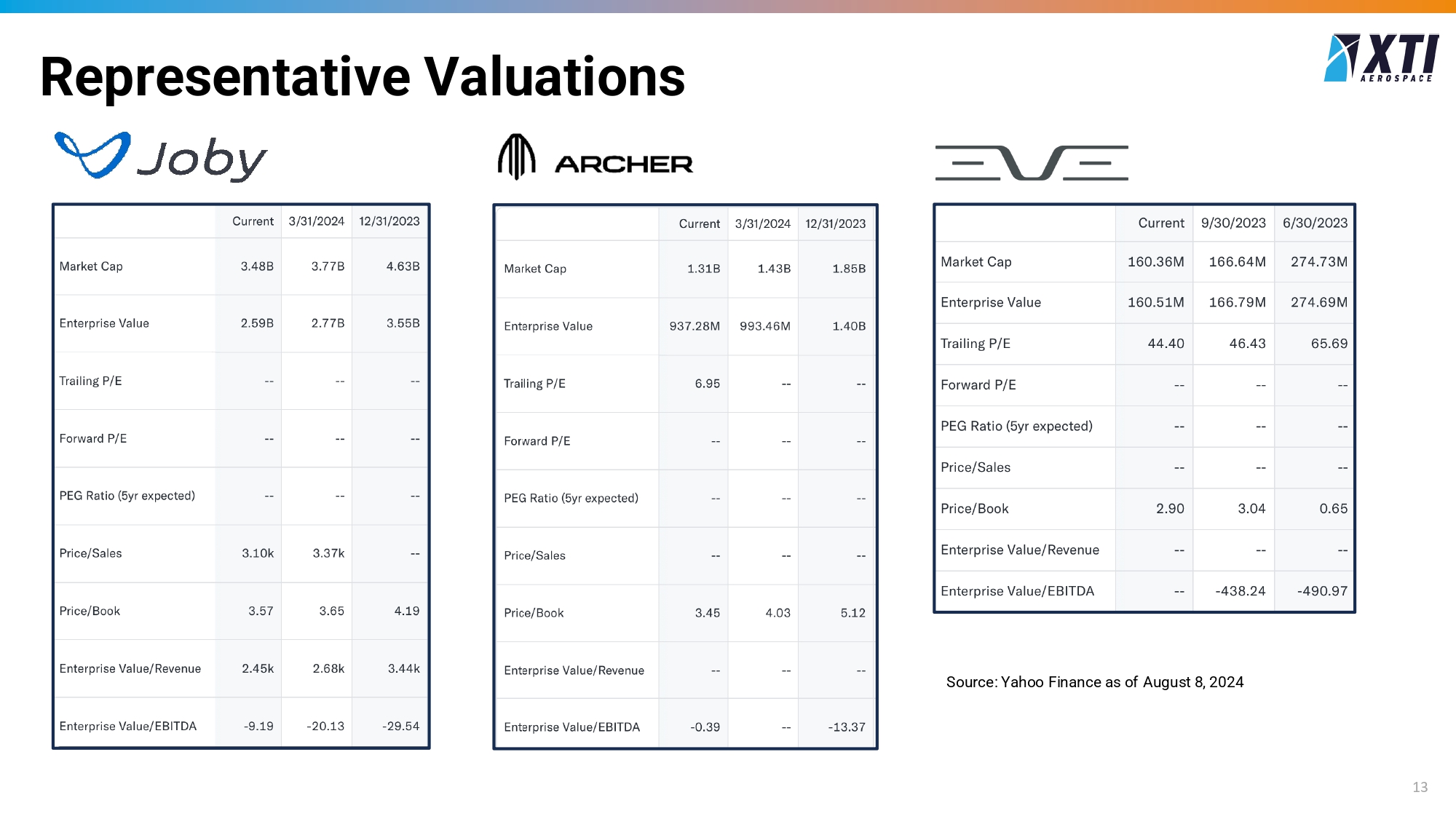 Representative Valuations

XTI AEROSPACE

Joby

| | Current | 3/31/2024 | 12/31/2023 |
|---|---|---|---|
| Market Cap | 3.48B | 3.77B | 4.63B |
| Enterprise Value | 2.59B | 2.77B | 3.55B |
| Trailing P/E | -- | -- | -- |
| Forward P/E | -- | -- | -- |
| PEG Ratio (5yr expected) | -- | -- | -- |
| Price/Sales | 3.10k | 3.37k | -- |
| Price/Book | 3.57 | 3.65 | 4.19 |
| Enterprise Value/Revenue | 2.45k | 2.68k | 3.44k |
| Enterprise Value/EBITDA | -9.19 | -20.13 | -29.54 |

ARCHER

| | Current | 3/31/2024 | 12/31/2023 |
|---|---|---|---|
| Market Cap | 1.31B | 1.43B | 1.85B |
| Enterprise Value | 937.28M | 993.46M | 1.40B |
| Trailing P/E | 6.95 | -- | -- |
| Forward P/E | -- | -- | -- |
| PEG Ratio (5yr expected) | -- | -- | -- |
| Price/Sales | -- | -- | -- |
| Price/Book | 3.45 | 4.03 | 5.12 |
| Enterprise Value/Revenue | -- | -- | -- |
| Enterprise Value/EBITDA | -0.39 | -- | -13.37 |

EVE

| | Current | 9/30/2023 | 6/30/2023 |
|---|---|---|---|
| Market Cap | 160.36M | 166.64M | 274.73M |
| Enterprise Value | 160.51M | 166.79M | 274.69M |
| Trailing P/E | 44.40 | 46.43 | 65.69 |
| Forward P/E | -- | -- | -- |
| PEG Ratio (5yr expected) | -- | -- | -- |
| Price/Sales | -- | -- | -- |
| Price/Book | 2.90 | 3.04 | 0.65 |
| Enterprise Value/Revenue | -- | -- | -- |
| Enterprise Value/EBITDA | -- | -438.24 | -490.97 |

Source: Yahoo Finance as of August 8, 2024

13